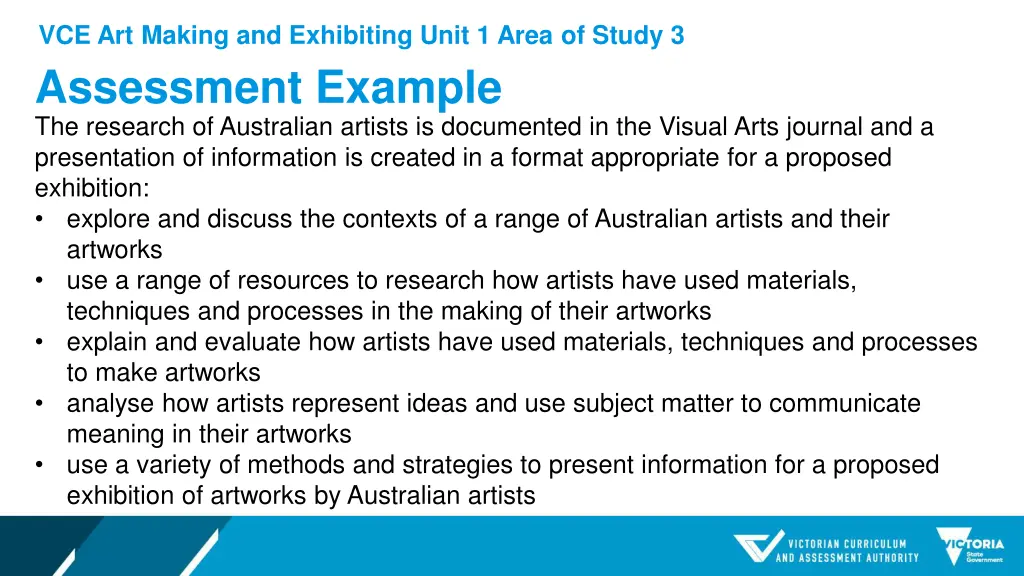 VCE Art Making and Exhibiting Unit 1 Area of Study 3

Assessment Example

The research of Australian artists is documented in the Visual Arts journal and a presentation of information is created in a format appropriate for a proposed exhibition:

• explore and discuss the contexts of a range of Australian artists and their artworks
• use a range of resources to research how artists have used materials, techniques and processes in the making of their artworks
• explain and evaluate how artists have used materials, techniques and processes to make artworks
• analyse how artists represent ideas and use subject matter to communicate meaning in their artworks
• use a variety of methods and strategies to present information for a proposed exhibition of artworks by Australian artists

VICTORIAN CURRICULUM AND ASSESSMENT AUTHORITY

VICTORIA State Government